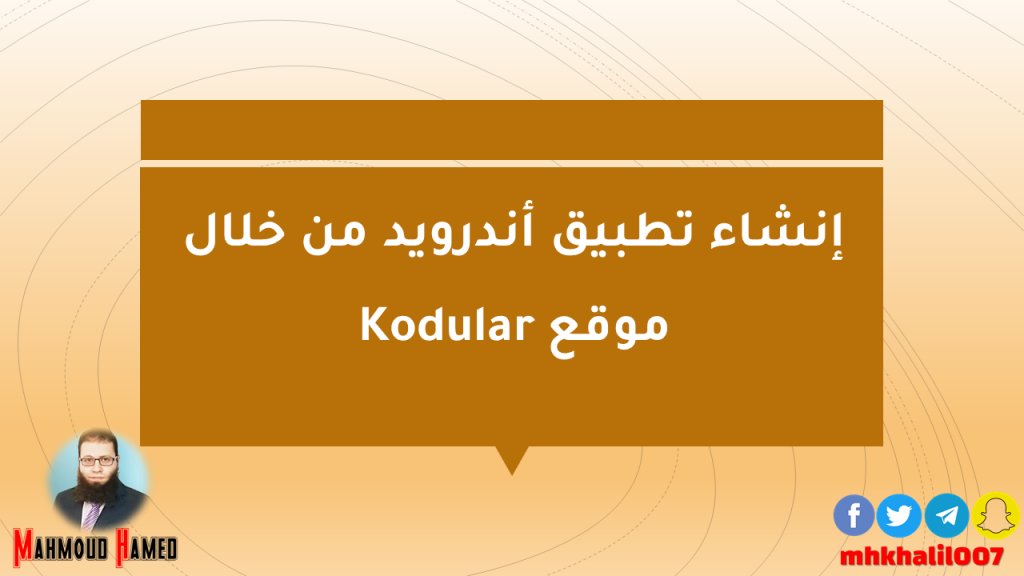 إنشاء تطبيق أندرويد من خلال موقع Kodular

Mahmoud Hamed

mhkhalil007